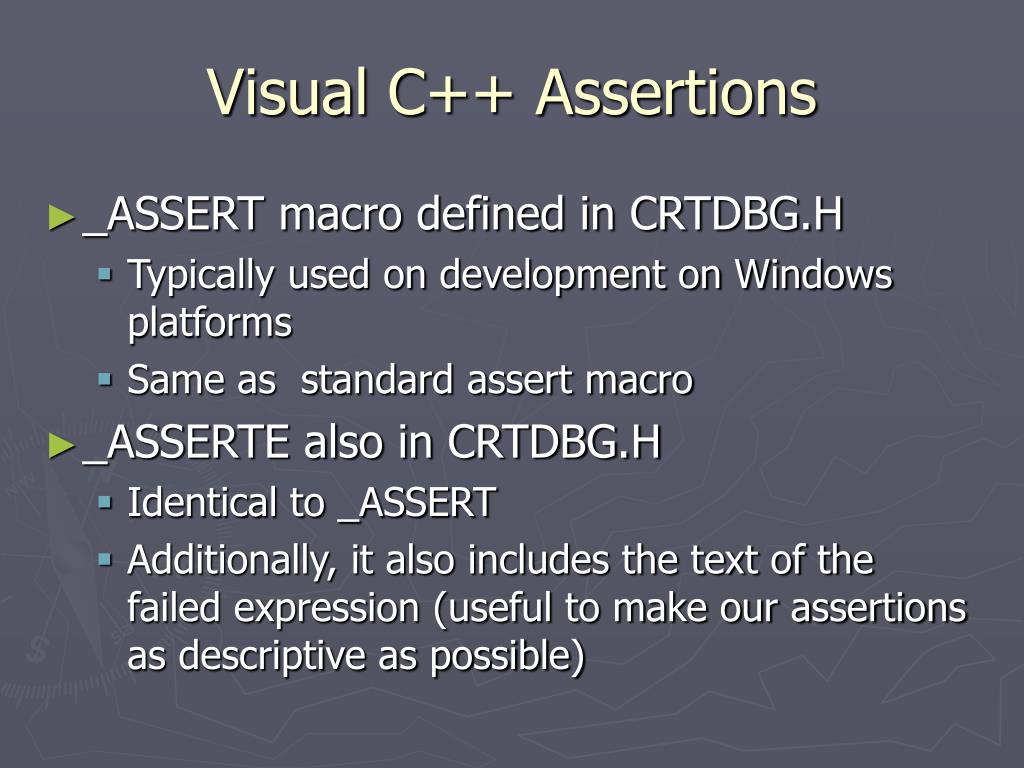 Visual C++ Assertions

► _ASSERT macro defined in CRTDBG.H
▪ Typically used on development on Windows platforms
▪ Same as  standard assert macro

► _ASSERTE also in CRTDBG.H
▪ Identical to _ASSERT
▪ Additionally, it also includes the text of the failed expression (useful to make our assertions as descriptive as possible)